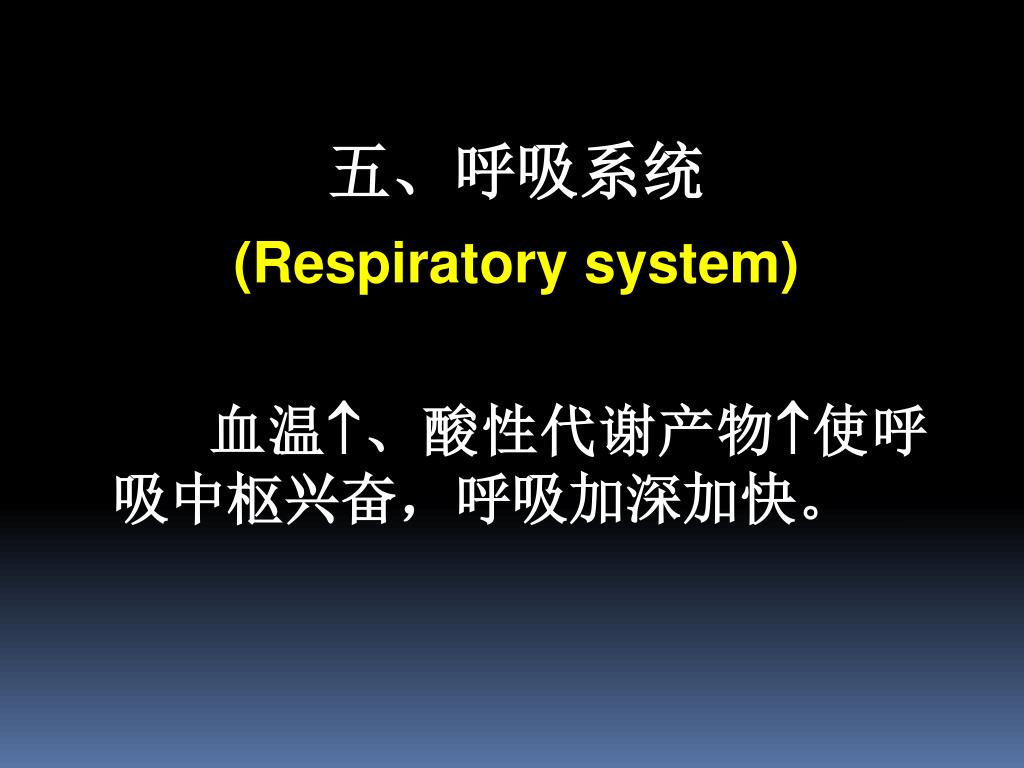 五、呼吸系统

(Respiratory system)

血温↑、酸性代谢产物↑使呼吸中枢兴奋，呼吸加深加快。